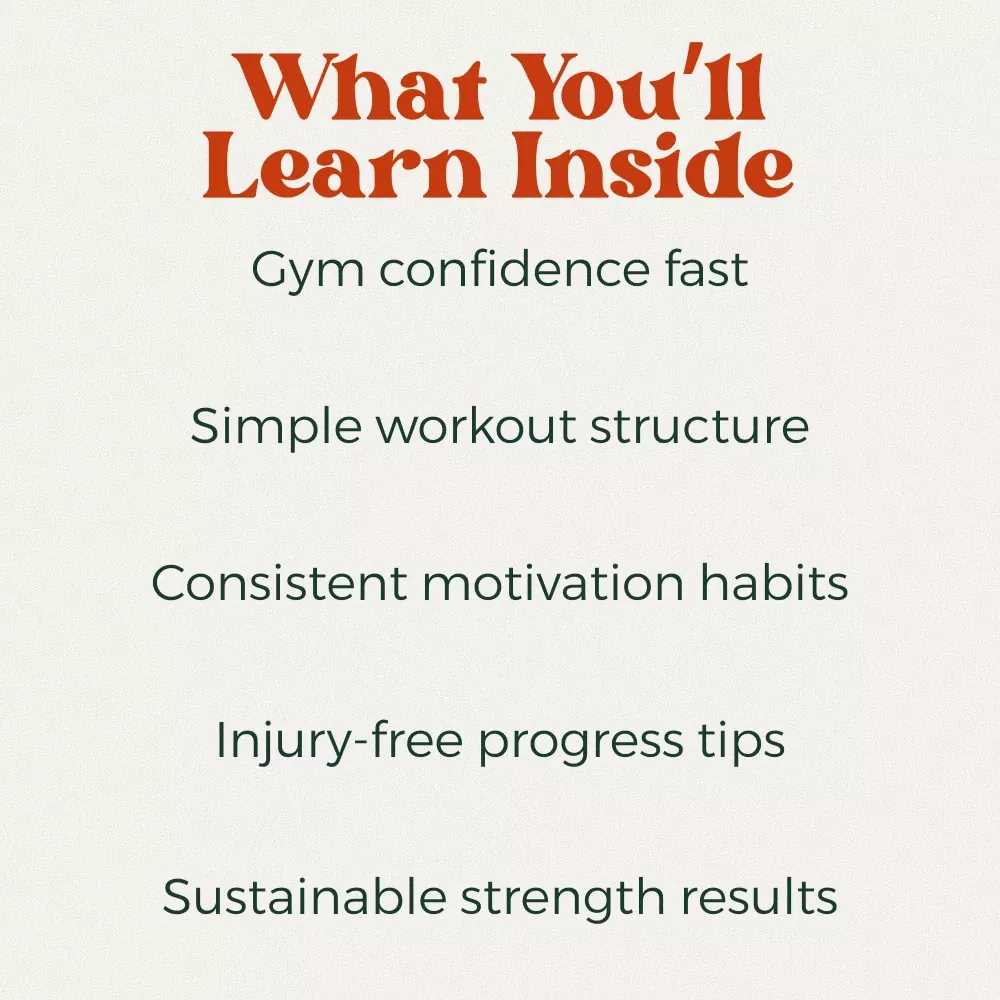 What You'll Learn Inside

Gym confidence fast

Simple workout structure

Consistent motivation habits

Injury-free progress tips

Sustainable strength results